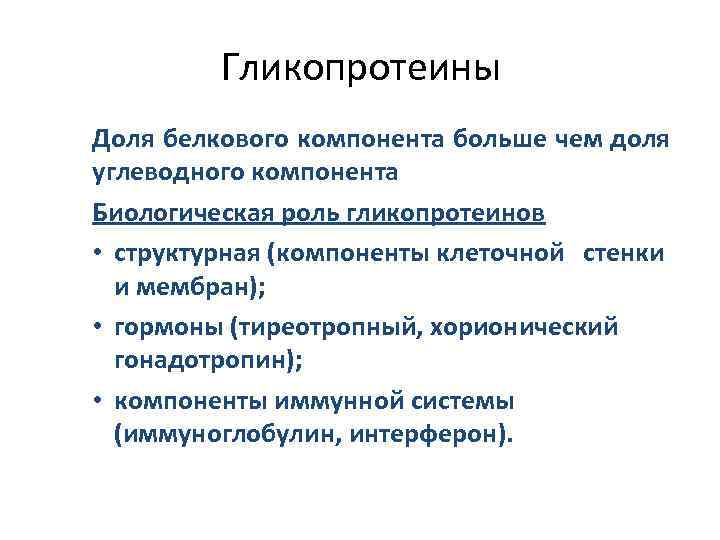 Гликопротеины

Доля белкового компонента больше чем доля углеводного компонента

Биологическая роль гликопротеинов

• структурная (компоненты клеточной стенки и мембран);

• гормоны (тиреотропный, хорионический гонадотропин);

• компоненты иммунной системы (иммуноглобулин, интерферон).